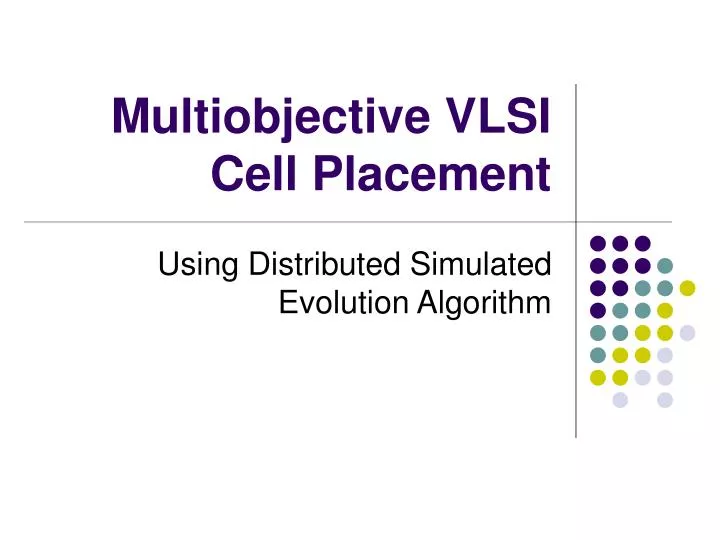 Multiobjective VLSI Cell Placement

Using Distributed Simulated Evolution Algorithm